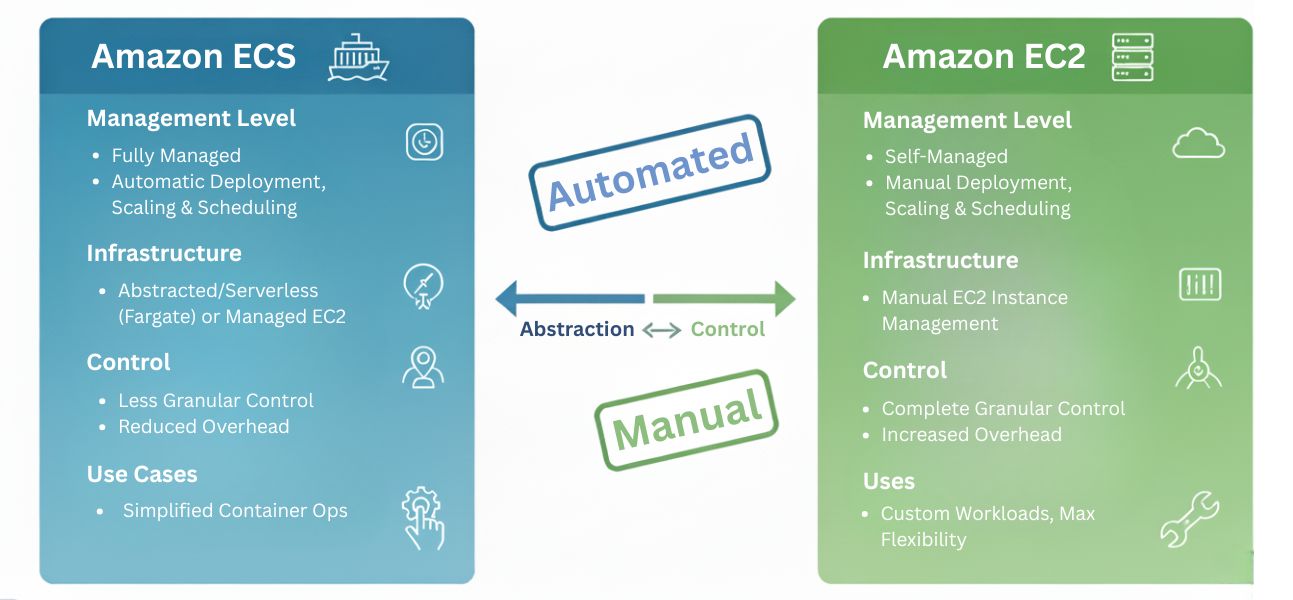 Amazon ECS

Management Level
- Fully Managed
- Automatic Deployment, Scaling & Scheduling

Infrastructure
- Abstracted/Serverless (Fargate) or Managed EC2

Control
- Less Granular Control
- Reduced Overhead

Use Cases
- Simplified Container Ops

Automated

Abstraction ⟷ Control

Manual

Amazon EC2

Management Level
- Self-Managed
- Manual Deployment, Scaling & Scheduling

Infrastructure
- Manual EC2 Instance Management

Control
- Complete Granular Control
- Increased Overhead

Uses
- Custom Workloads, Max Flexibility